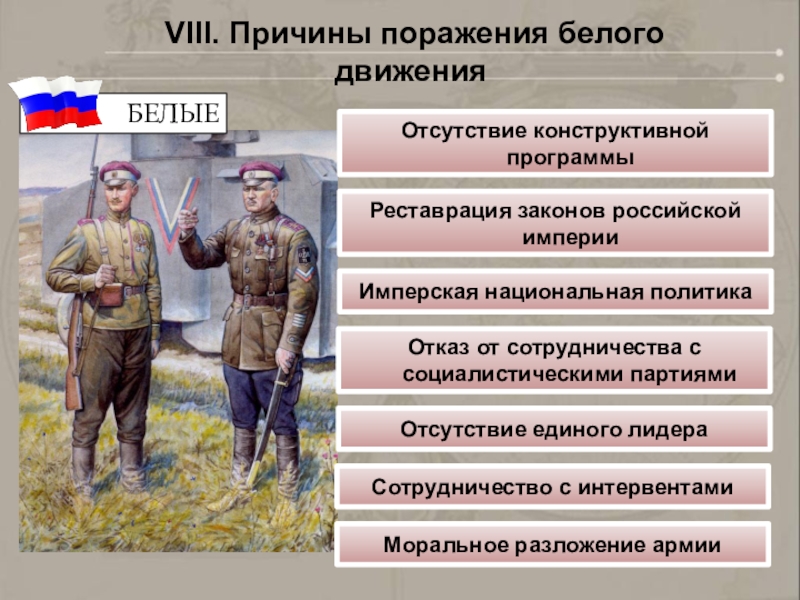 VIII. Причины поражения белого движения

БЕЛЫЕ

Отсутствие конструктивной программы

Реставрация законов российской империи

Имперская национальная политика

Отказ от сотрудничества с социалистическими партиями

Отсутствие единого лидера

Сотрудничество с интервентами

Моральное разложение армии